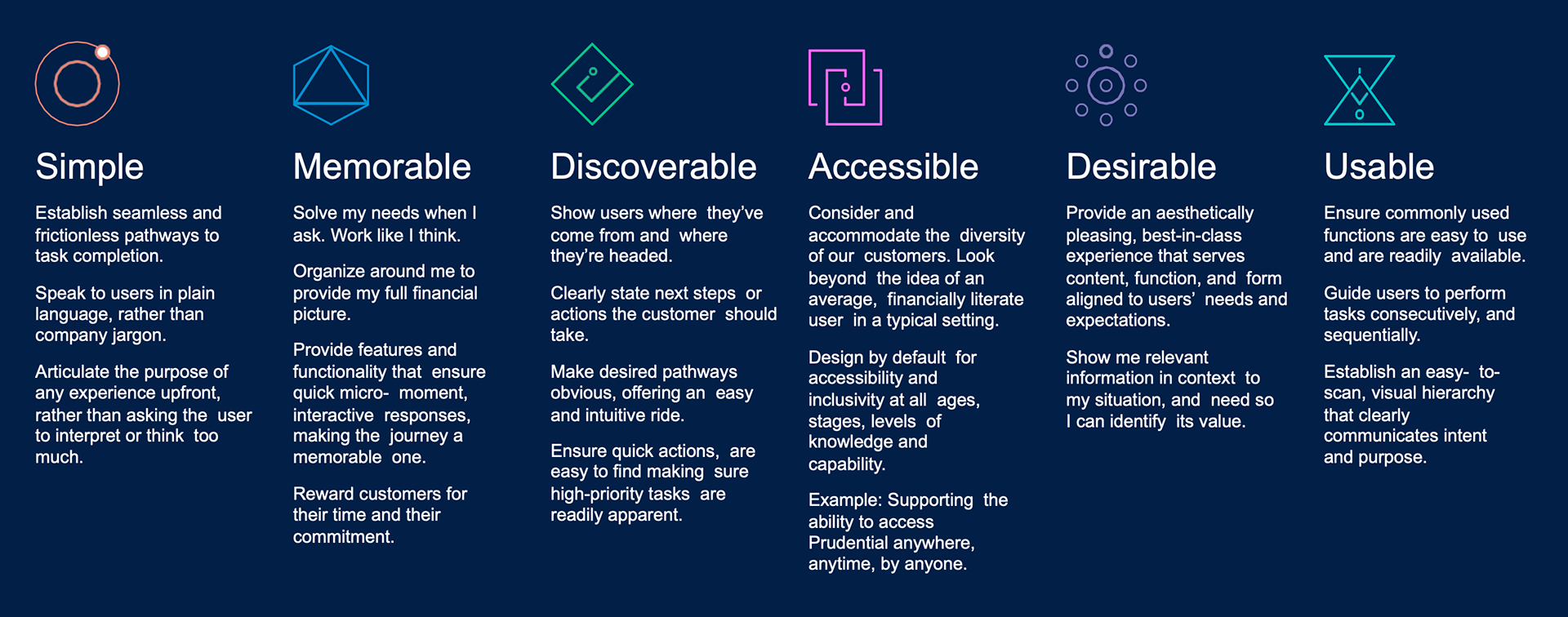 Simple

Establish seamless and frictionless pathways to task completion.

Speak to users in plain language, rather than company jargon.

Articulate the purpose of any experience upfront, rather than asking the user to interpret or think too much.

Memorable

Solve my needs when I ask. Work like I think.

Organize around me to provide my full financial picture.

Provide features and functionality that ensure quick micro- moment, interactive responses, making the journey a memorable one.

Reward customers for their time and their commitment.

Discoverable

Show users where they've come from and where they're headed.

Clearly state next steps or actions the customer should take.

Make desired pathways obvious, offering an easy and intuitive ride.

Ensure quick actions, are easy to find making sure high-priority tasks are readily apparent.

Accessible

Consider and accommodate the diversity of our customers. Look beyond the idea of an average, financially literate user in a typical setting.

Design by default for accessibility and inclusivity at all ages, stages, levels of knowledge and capability.

Example: Supporting the ability to access Prudential anywhere, anytime, by anyone.

Desirable

Provide an aesthetically pleasing, best-in-class experience that serves content, function, and form aligned to users' needs and expectations.

Show me relevant information in context to my situation, and need so I can identify its value.

Usable

Ensure commonly used functions are easy to use and are readily available.

Guide users to perform tasks consecutively, and sequentially.

Establish an easy- to-scan, visual hierarchy that clearly communicates intent and purpose.